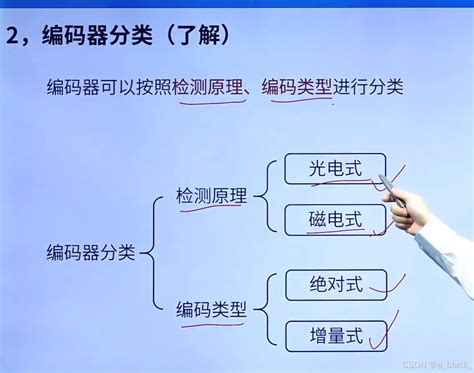 2，编码器分类（了解）

编码器可以按照检测原理、编码类型进行分类

编码器分类

检测原理

光电式

磁电式

编码类型

绝对式

增量式

CSDN @a_black_